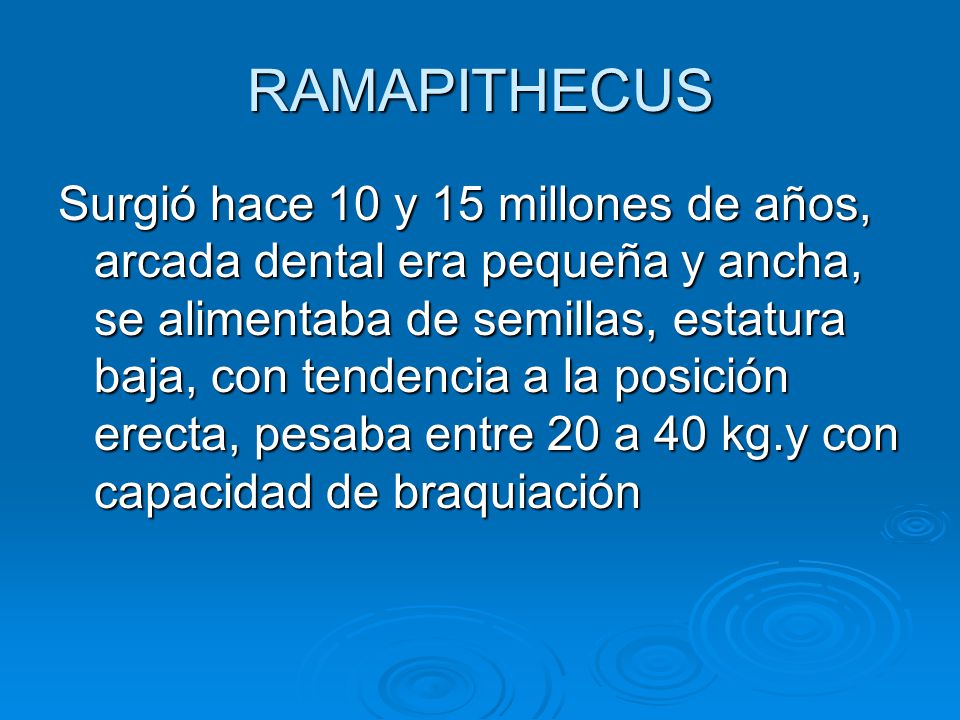 RAMAPITHECUS

Surgió hace 10 y 15 millones de años, arcada dental era pequeña y ancha, se alimentaba de semillas, estatura baja, con tendencia a la posición erecta, pesaba entre 20 a 40 kg.y con capacidad de braquiación